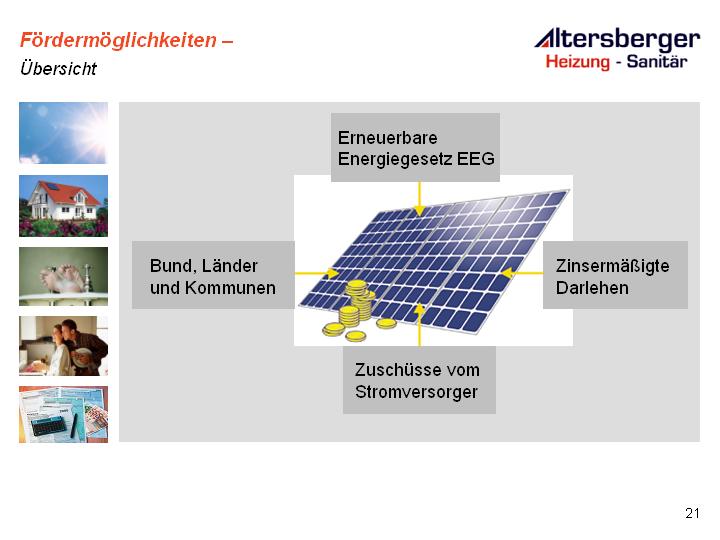 Fördermöglichkeiten –
Übersicht

Altersberger
Heizung - Sanitär

Erneuerbare Energiegesetz EEG

Bund, Länder und Kommunen

Zinsermäßigte Darlehen

Zuschüsse vom Stromversorger

21